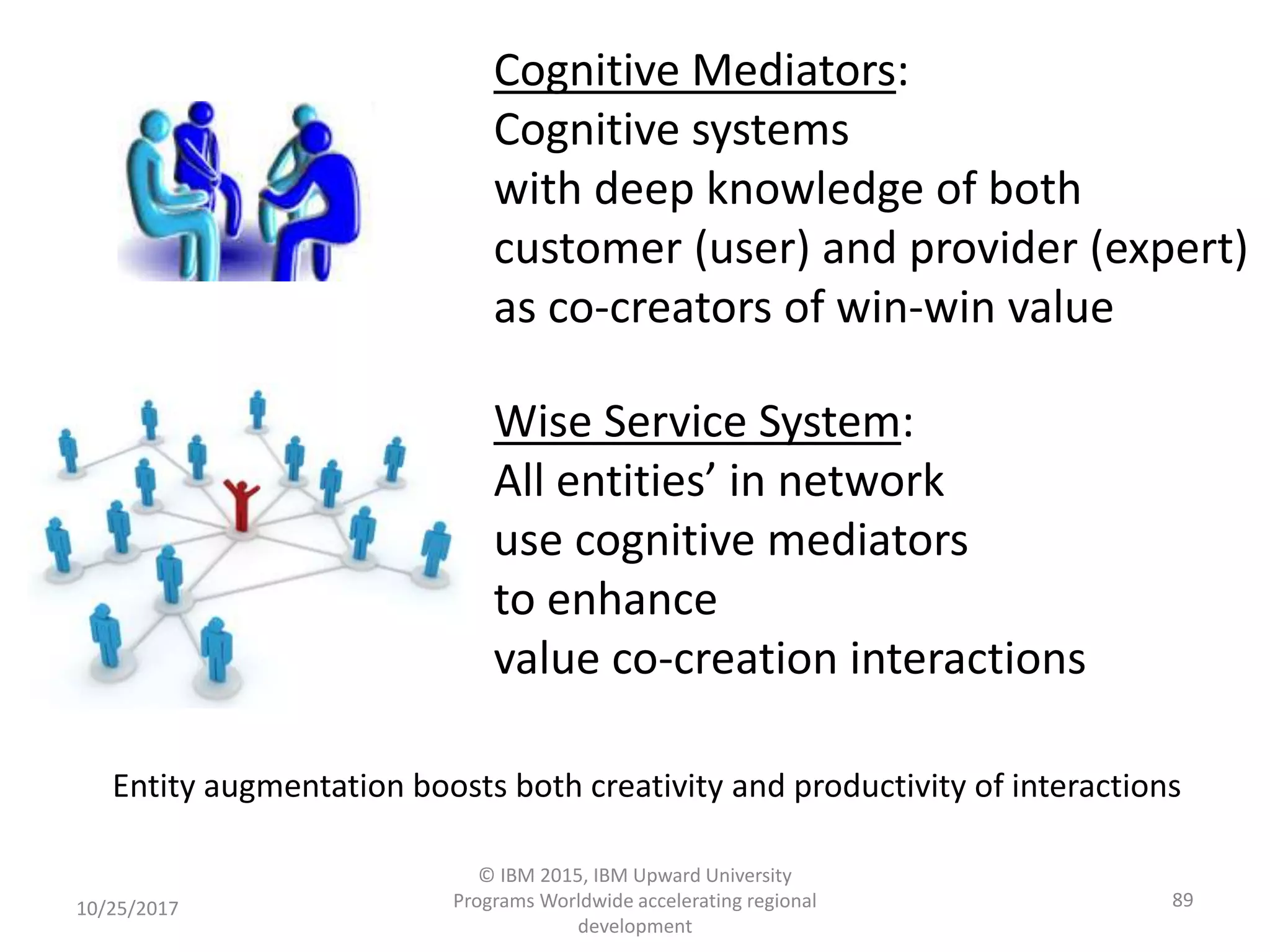 Cognitive Mediators:
Cognitive systems
with deep knowledge of both
customer (user) and provider (expert)
as co-creators of win-win value

Wise Service System:
All entities’ in network
use cognitive mediators
to enhance
value co-creation interactions

Entity augmentation boosts both creativity and productivity of interactions

10/25/2017

© IBM 2015, IBM Upward University Programs Worldwide accelerating regional development

89